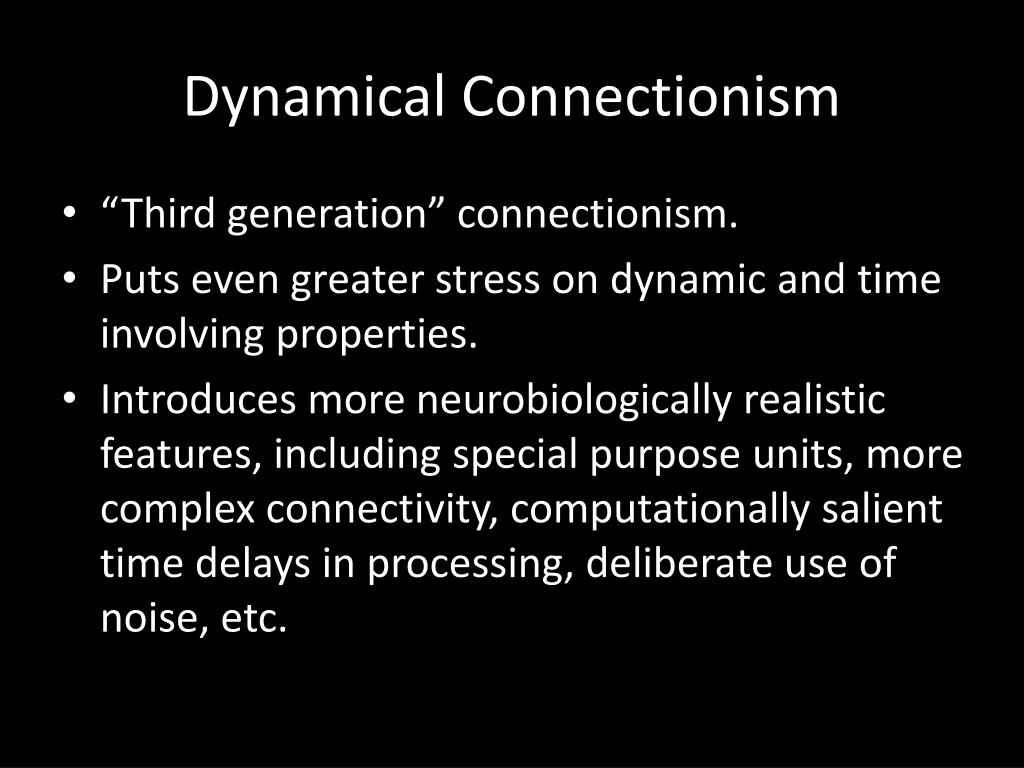 Dynamical Connectionism

• “Third generation” connectionism.
• Puts even greater stress on dynamic and time involving properties.
• Introduces more neurobiologically realistic features, including special purpose units, more complex connectivity, computationally salient time delays in processing, deliberate use of noise, etc.